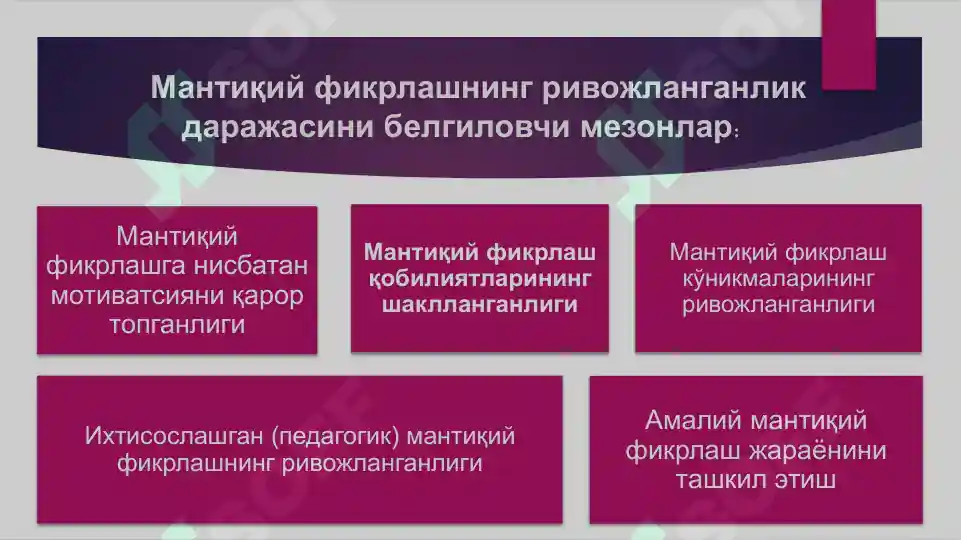 Мантиқий фикрлашнинг ривожланганлик даражасини белгиловчи мезонлар:

Мантиқий фикрлашга нисбатан мотиватсияни қарор топганлиги

Мантиқий фикрлаш қобилиятларининг шаклланганлиги

Мантиқий фикрлаш кўникмаларининг ривожланганлиги

Ихтисослашган (педагогик) мантиқий фикрлашнинг ривожланганлиги

Амалий мантиқий фикрлаш жараёнини ташкил этиш